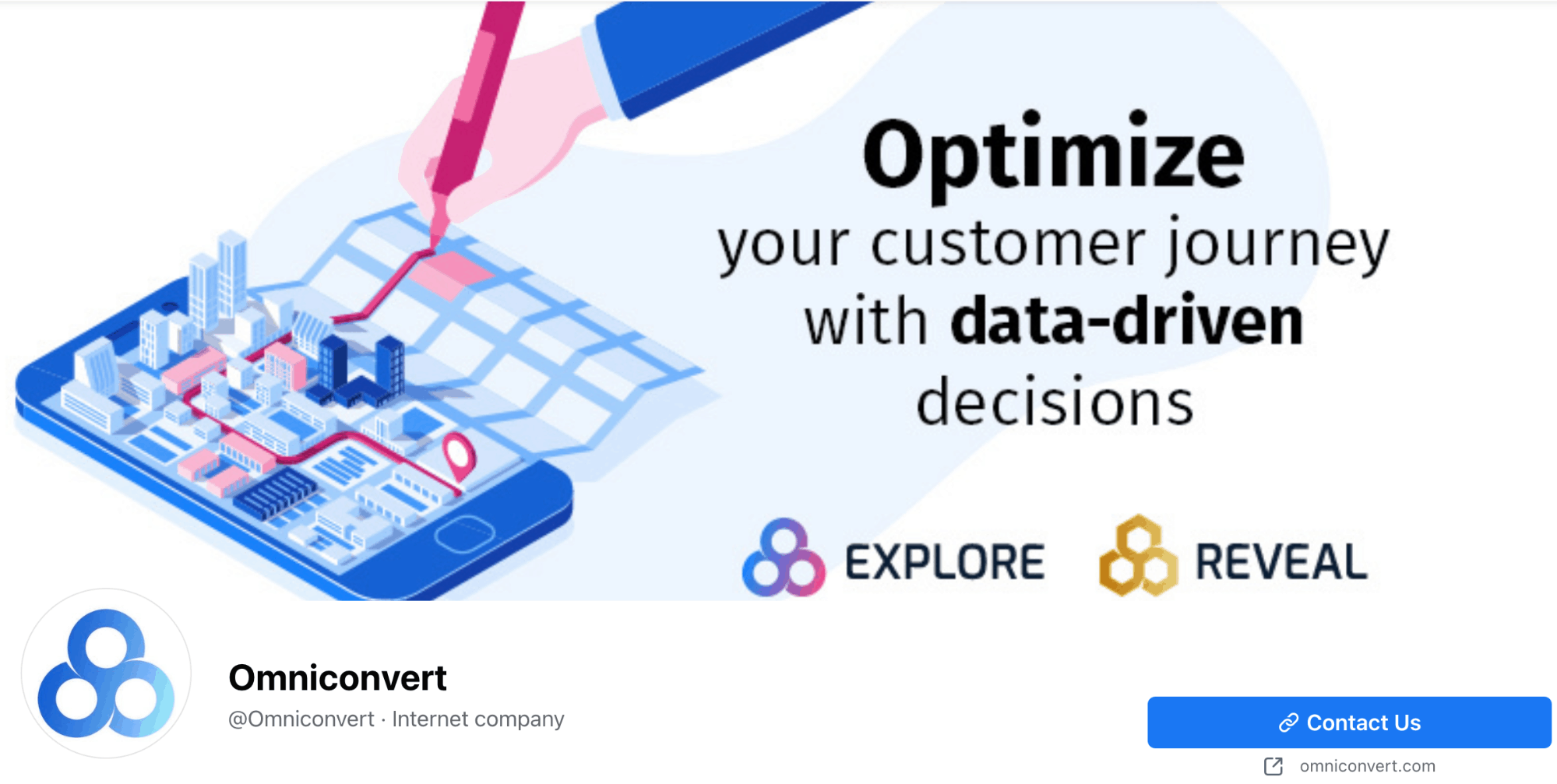 Optimize
your customer journey
with data-driven
decisions

EXPLORE REVEAL

Omniconvert
@Omniconvert · Internet company

Contact Us
omniconvert.com